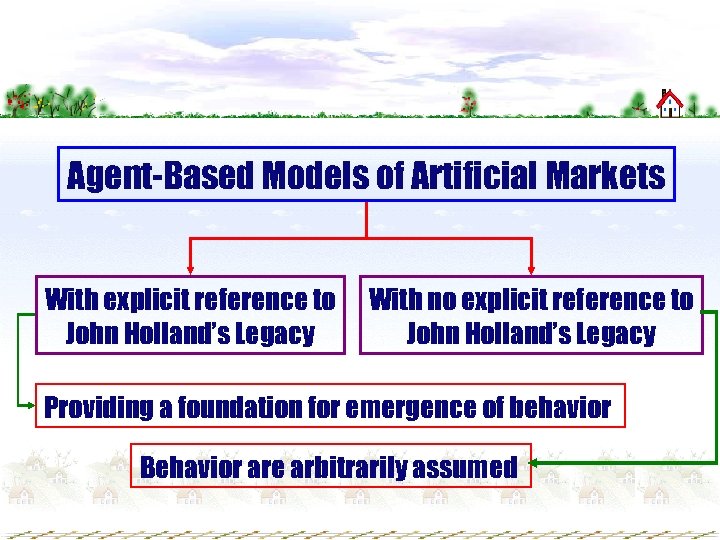 Agent-Based Models of Artificial Markets

With explicit reference to John Holland's Legacy

With no explicit reference to John Holland's Legacy

Providing a foundation for emergence of behavior

Behavior are arbitrarily assumed